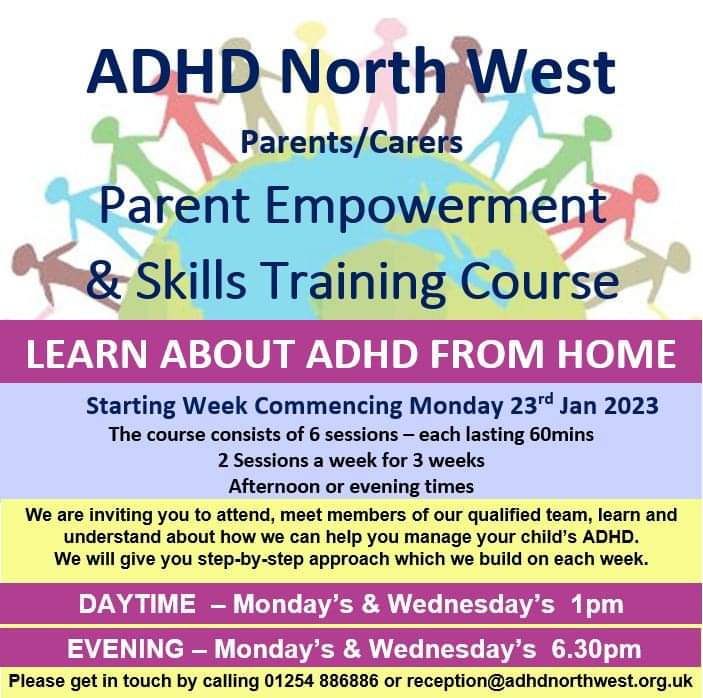 ADHD North West

Parents/Carers

Parent Empowerment & Skills Training Course

LEARN ABOUT ADHD FROM HOME

Starting Week Commencing Monday 23$^{rd}$ Jan 2023

The course consists of 6 sessions – each lasting 60mins
2 Sessions a week for 3 weeks
Afternoon or evening times

We are inviting you to attend, meet members of our qualified team, learn and understand about how we can help you manage your child's ADHD.
We will give you step-by-step approach which we build on each week.

DAYTIME – Monday's & Wednesday's 1pm

EVENING – Monday's & Wednesday's 6.30pm

Please get in touch by calling 01254 886886 or reception@adhdnorthwest.org.uk